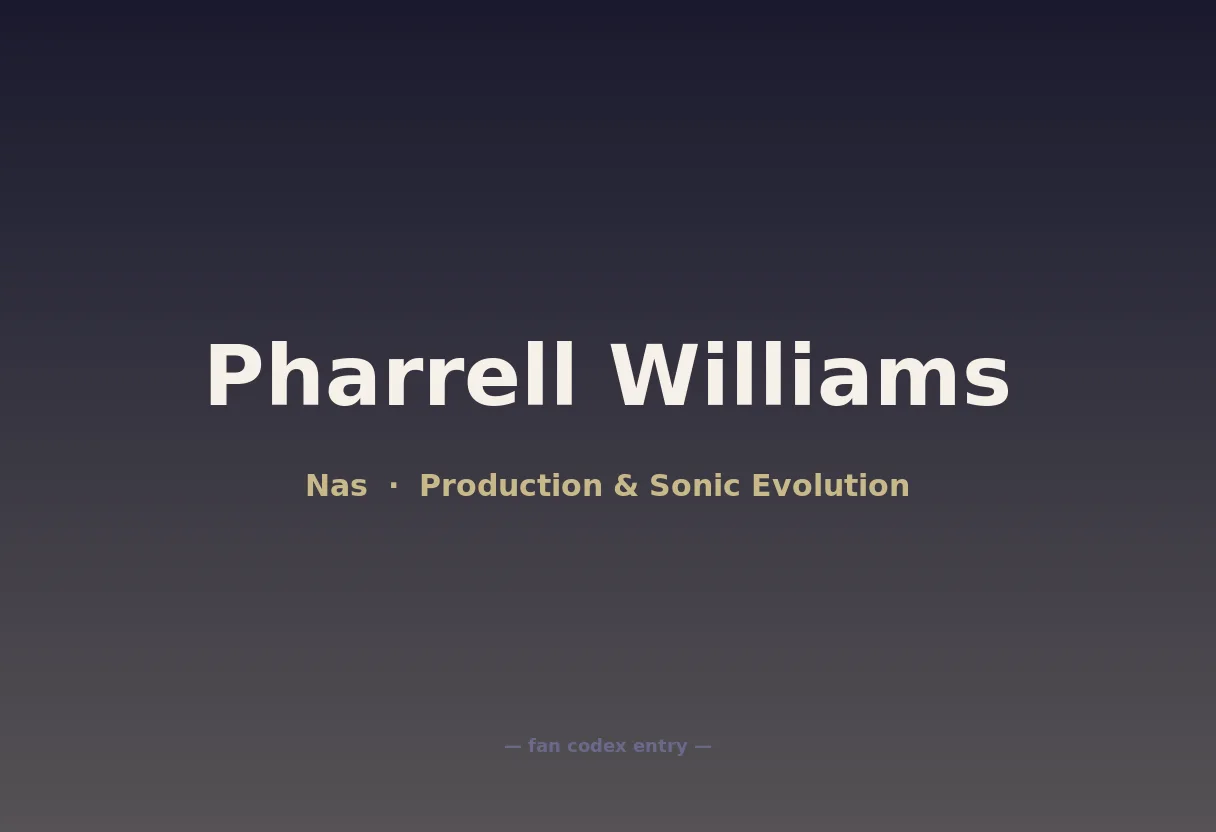 Pharrell Williams

Nas · Production & Sonic Evolution

— fan codex entry —